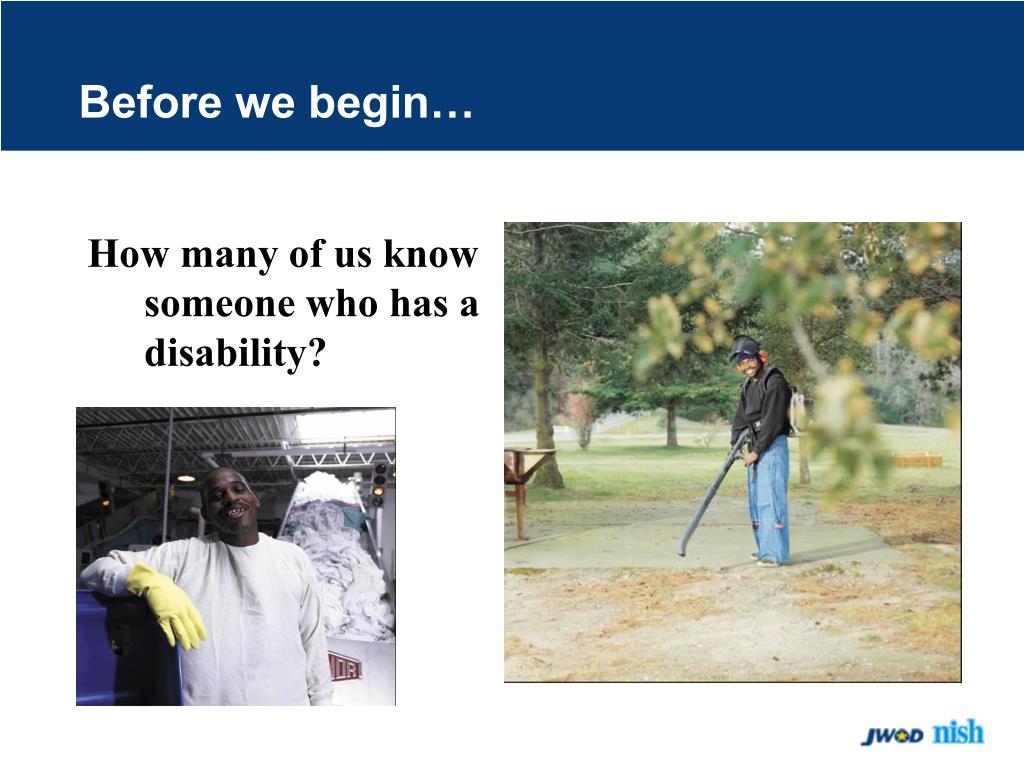 Before we begin…

How many of us know someone who has a disability?

JWOD nish